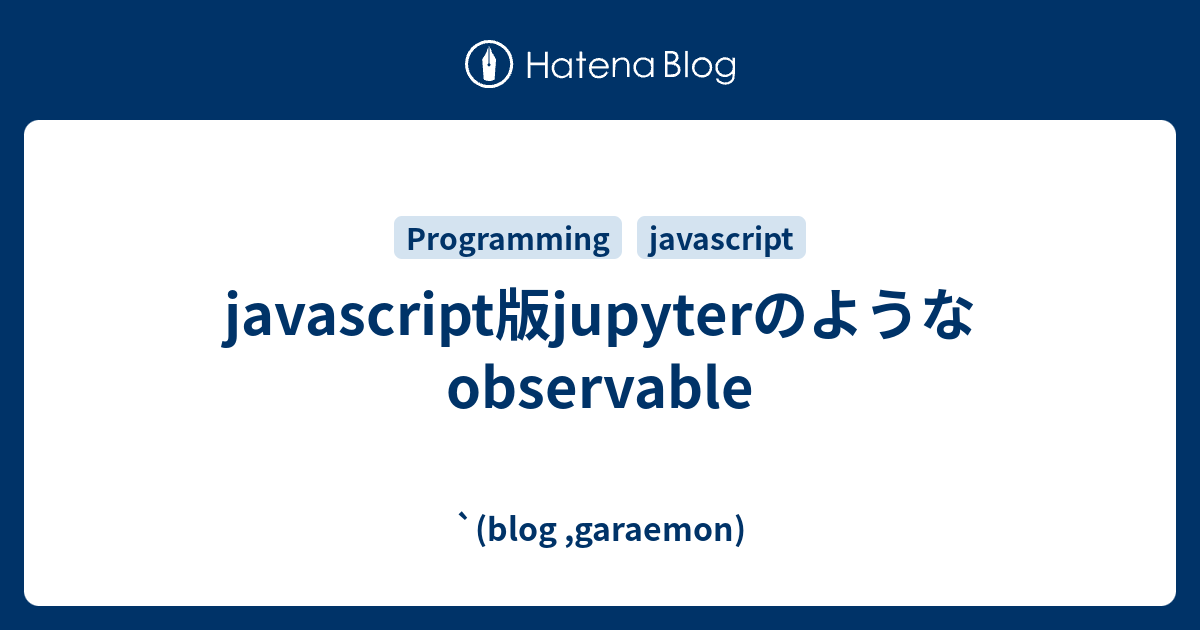 Hatena Blog

Programming javascript

javascript版jupyterのようなobservable

`(blog ,garaemon)